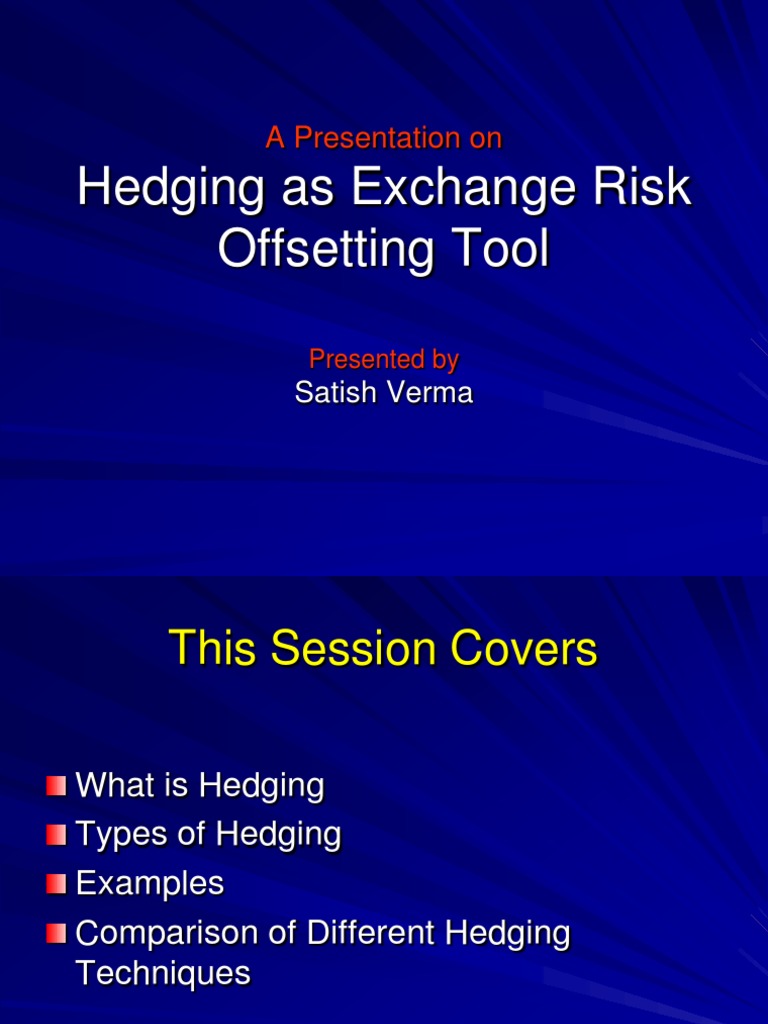 A Presentation on

Hedging as Exchange Risk Offsetting Tool

Presented by
Satish Verma

This Session Covers

What is Hedging
Types of Hedging
Examples
Comparison of Different Hedging Techniques